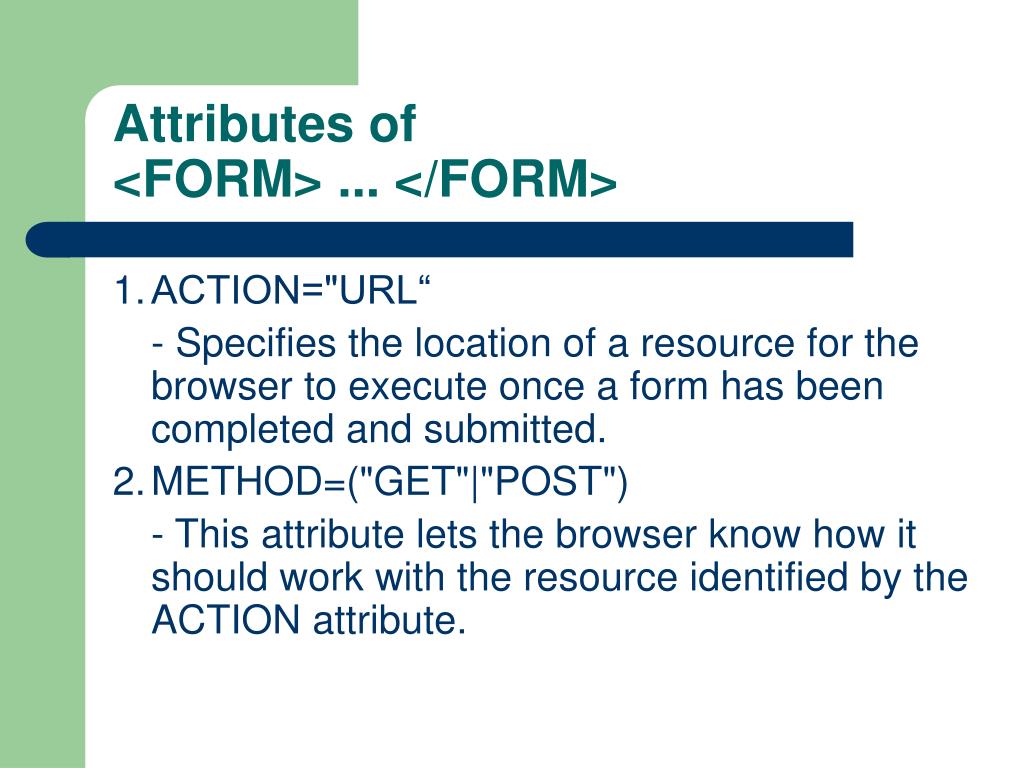 Attributes of
<FORM> ... </FORM>

1. ACTION="URL“

- Specifies the location of a resource for the browser to execute once a form has been completed and submitted.

2. METHOD=("GET"|"POST")

- This attribute lets the browser know how it should work with the resource identified by the ACTION attribute.